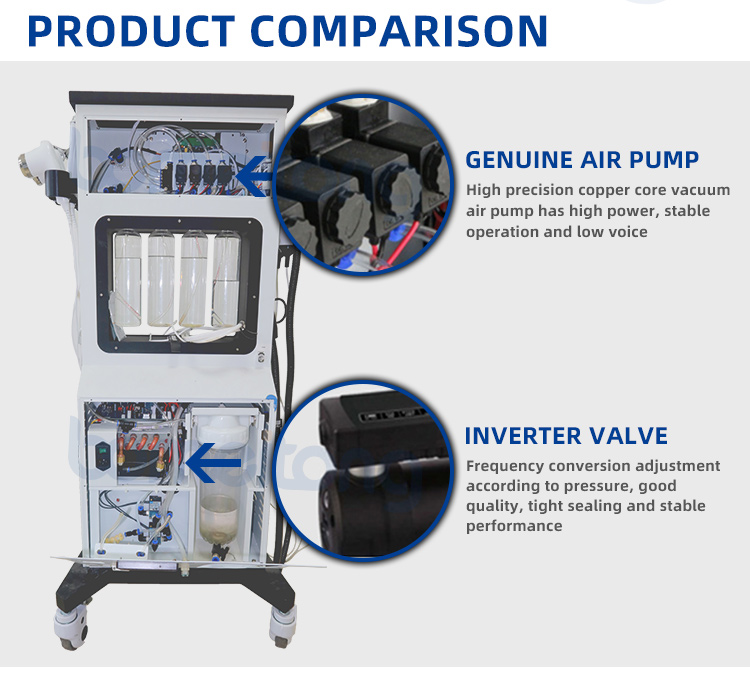 PRODUCT COMPARISON

GENUINE AIR PUMP

High precision copper core vacuum air pump has high power, stable operation and low voice

INVERTER VALVE

Frequency conversion adjustment according to pressure, good quality, tight sealing and stable performance